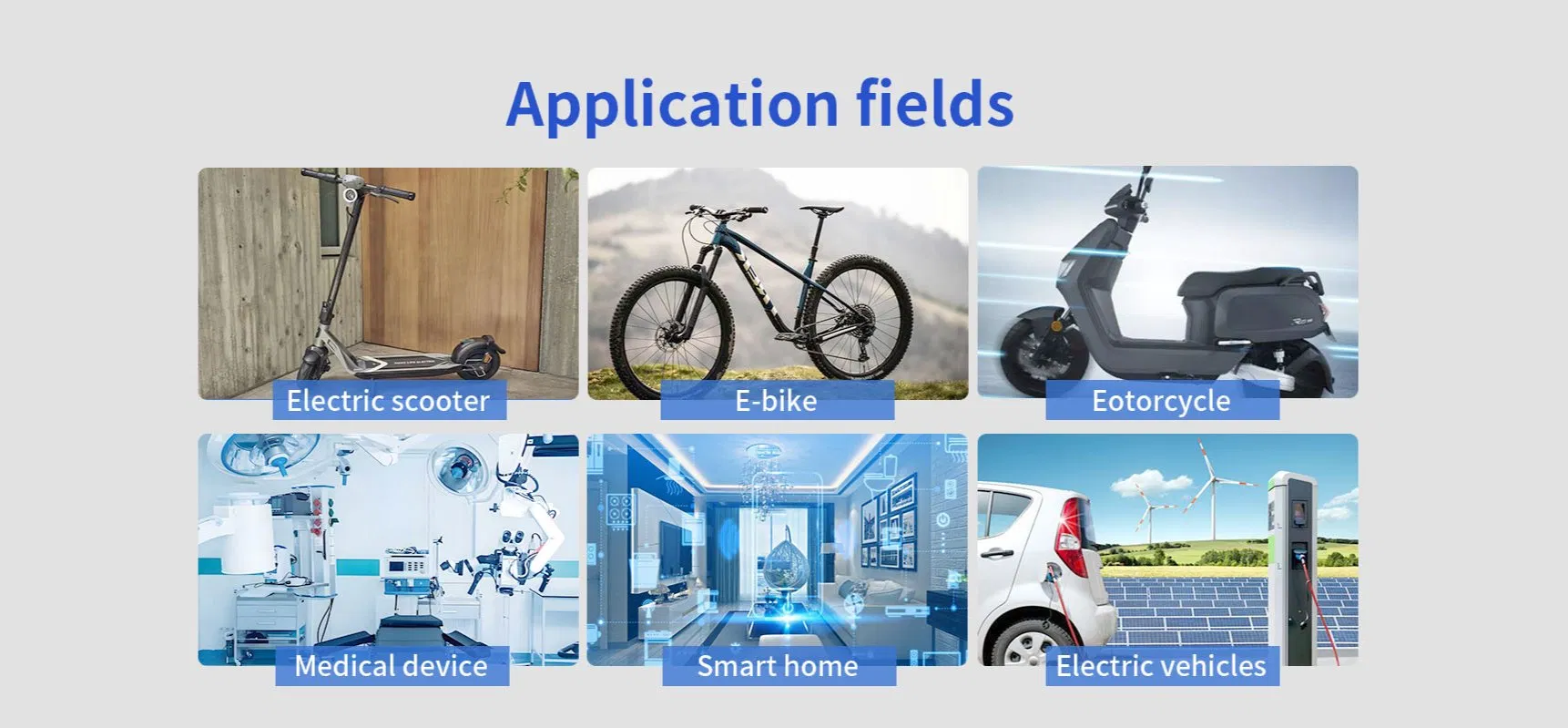 Application fields

Electric scooter

E-bike

Eotorcycle

Medical device

Smart home

Electric vehicles